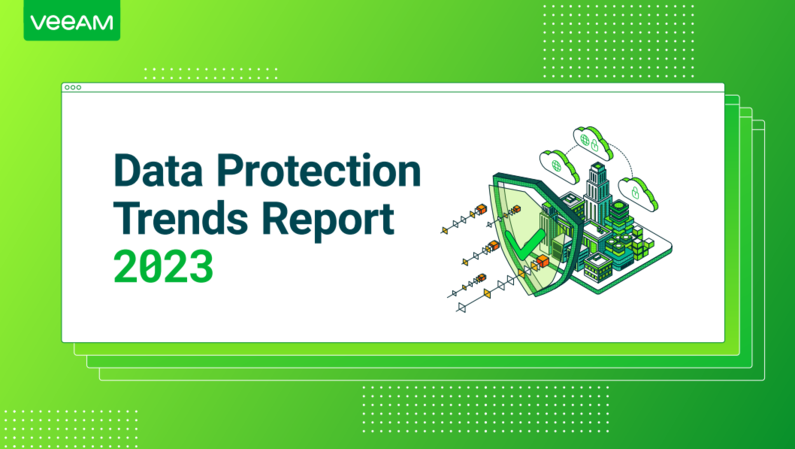 VEEAM

Data Protection Trends Report 2023